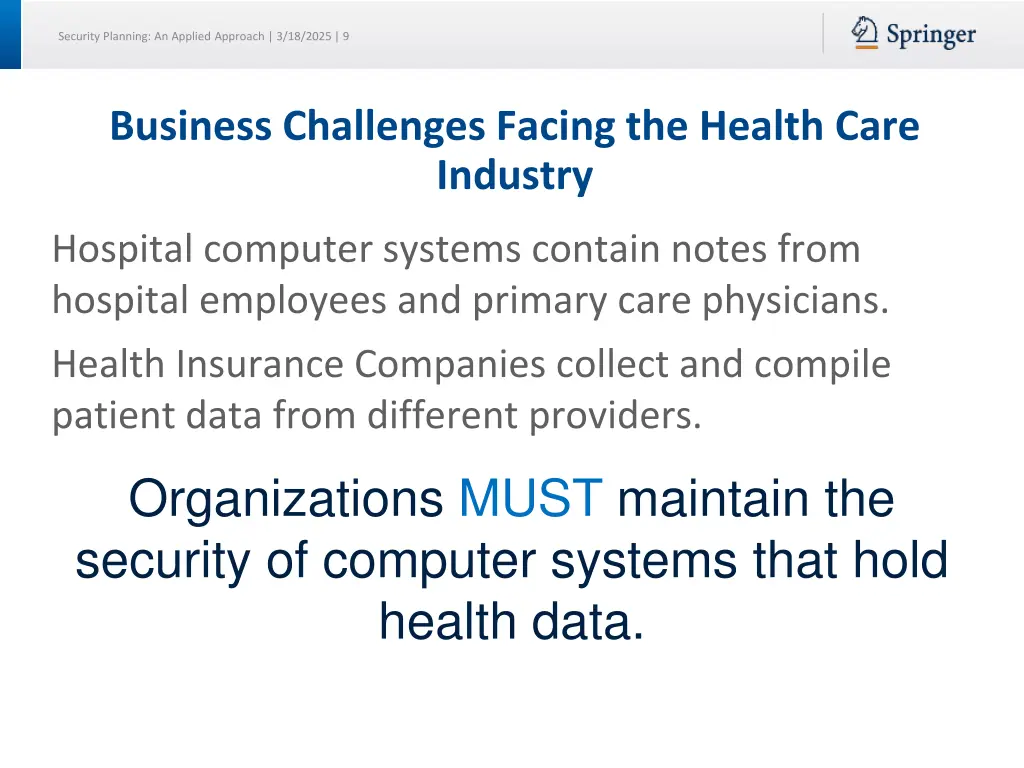 Security Planning: An Applied Approach | 3/18/2025 | 9

Springer

Business Challenges Facing the Health Care Industry

Hospital computer systems contain notes from hospital employees and primary care physicians.

Health Insurance Companies collect and compile patient data from different providers.

Organizations MUST maintain the security of computer systems that hold health data.